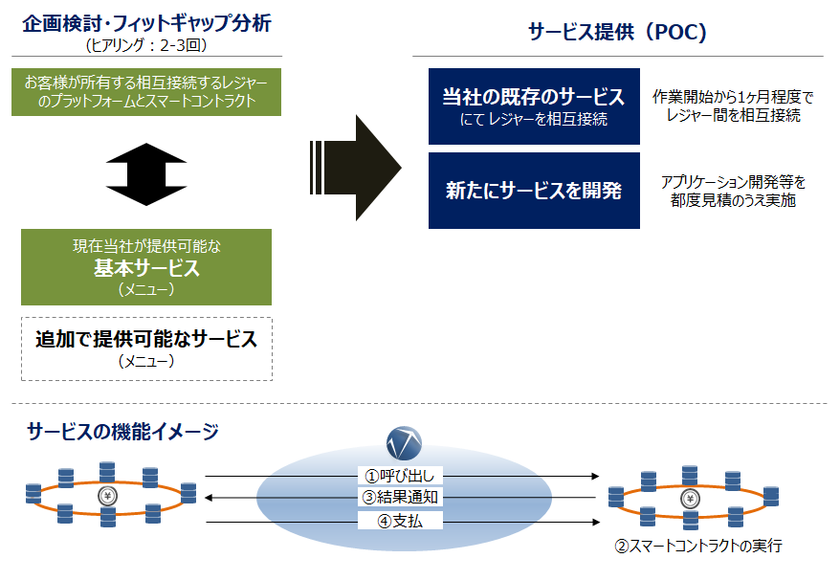 企画検討・フィットギャップ分析
（ヒアリング：2-3回）

お客様が所有する相互接続するレジャーのプラットフォームとスマートコントラクト

現在当社が提供可能な
基本サービス
（メニュー）

追加で提供可能なサービス
（メニュー）

サービス提供（POC）

当社の既存のサービス
にて レジャーを相互接続

作業開始から1ヶ月程度でレジャー間を相互接続

新たにサービスを開発

アプリケーション開発等を都度見積のうえ実施

サービスの機能イメージ

¥

①呼び出し

③結果通知

④支払

¥

②スマートコントラクトの実行